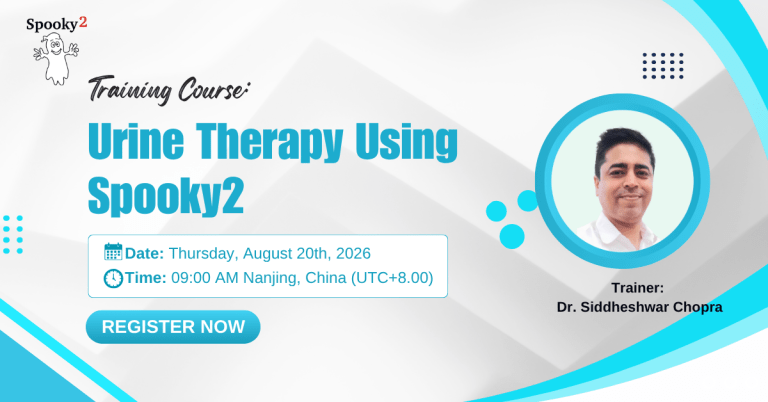 Spooky2

Training Course:

Urine Therapy Using Spooky2

Date: Thursday, August 20th, 2026

Time: 09:00 AM Nanjing, China (UTC+8.00)

REGISTER NOW

Trainer:
Dr. Siddheshwar Chopra